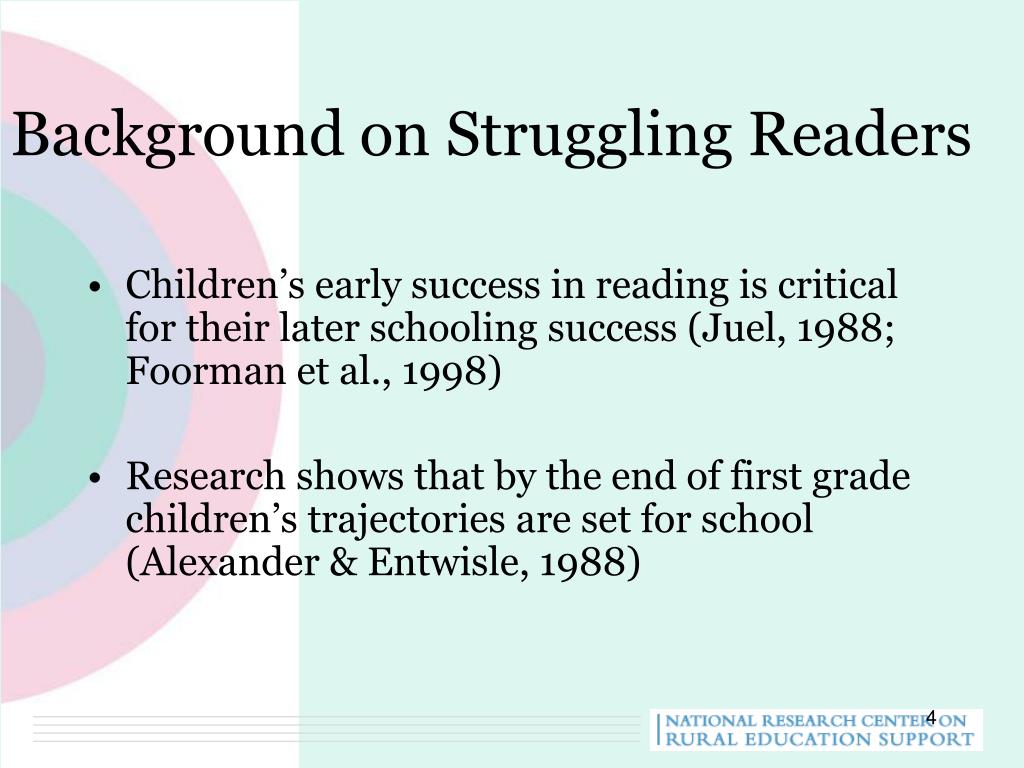 Background on Struggling Readers

• Children's early success in reading is critical for their later schooling success (Juel, 1988; Foorman et al., 1998)

• Research shows that by the end of first grade children's trajectories are set for school (Alexander & Entwisle, 1988)

4

NATIONAL RESEARCH CENTER ON RURAL EDUCATION SUPPORT